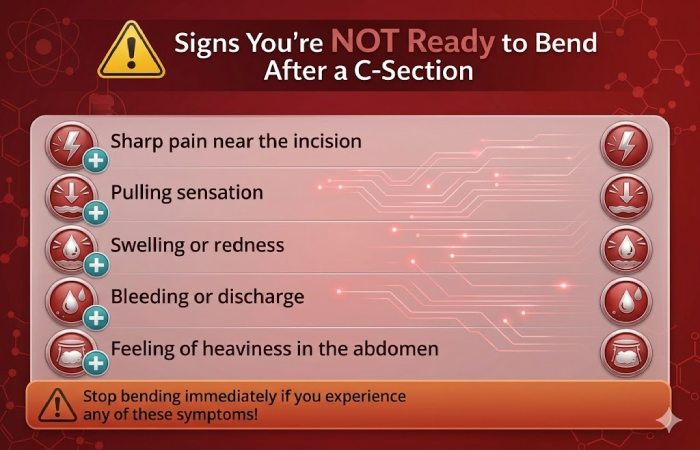 Signs You're NOT Ready to Bend After a C-Section

Sharp pain near the incision

Pulling sensation

Swelling or redness

Bleeding or discharge

Feeling of heaviness in the abdomen

Stop bending immediately if you experience any of these symptoms!